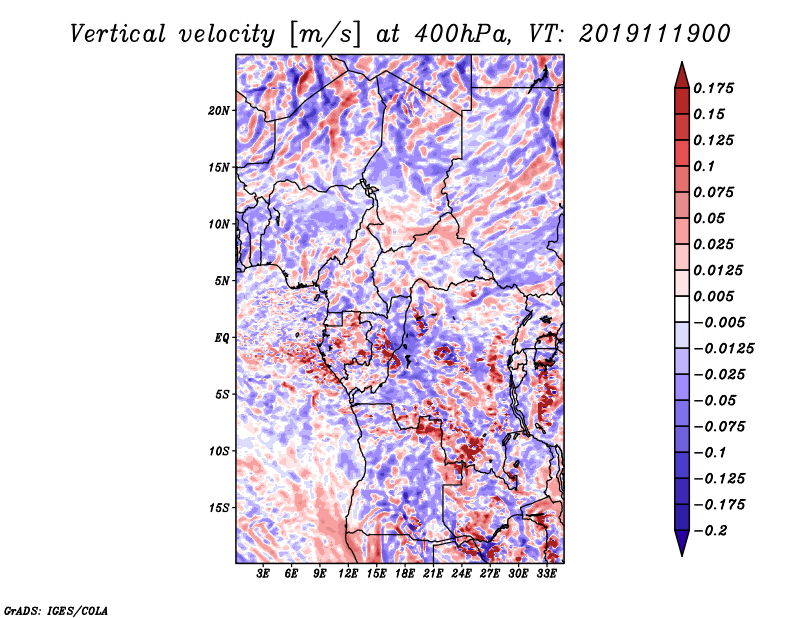 Vertical velocity [m/s] at 400hPa, VT: 2019111900

20N
15N
10N
5N
EQ
5S
10S
15S

3E 6E 9E 12E 15E 18E 21E 24E 27E 30E 33E

0.175
0.15
0.125
0.1
0.075
0.05
0.025
0.0125
0.005
−0.005
−0.0125
−0.025
−0.05
−0.075
−0.1
−0.125
−0.175
−0.2

GrADS: IGES/COLA